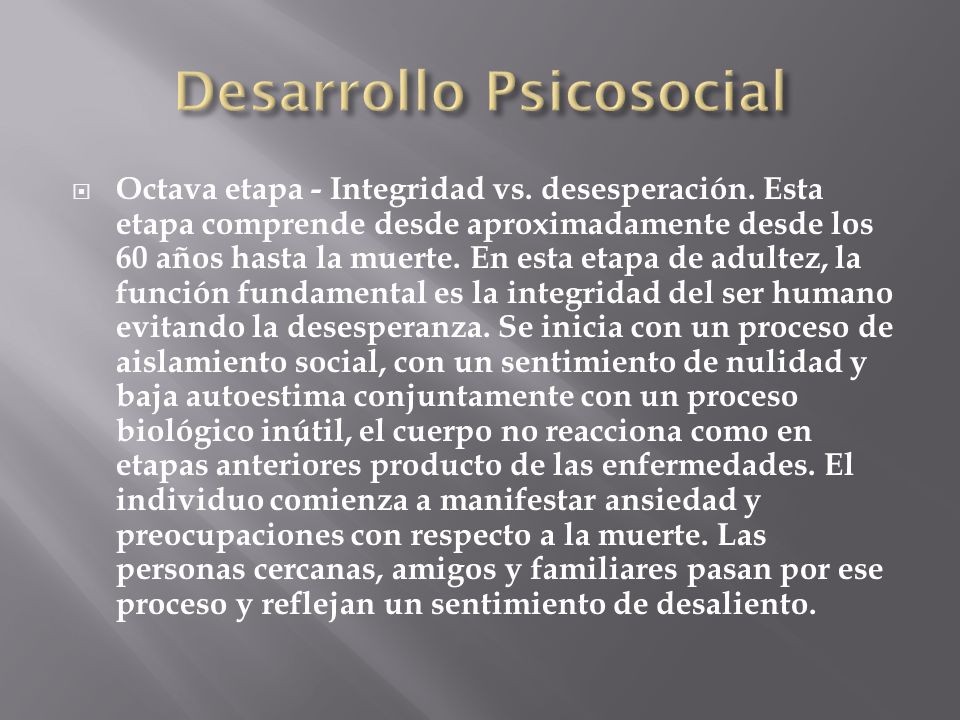 Desarrollo Psicosocial

Octava etapa - Integridad vs. desesperación. Esta etapa comprende desde aproximadamente desde los 60 años hasta la muerte. En esta etapa de adultez, la función fundamental es la integridad del ser humano evitando la desesperanza. Se inicia con un proceso de aislamiento social, con un sentimiento de nulidad y baja autoestima conjuntamente con un proceso biológico inútil, el cuerpo no reacciona como en etapas anteriores producto de las enfermedades. El individuo comienza a manifestar ansiedad y preocupaciones con respecto a la muerte. Las personas cercanas, amigos y familiares pasan por ese proceso y reflejan un sentimiento de desaliento.